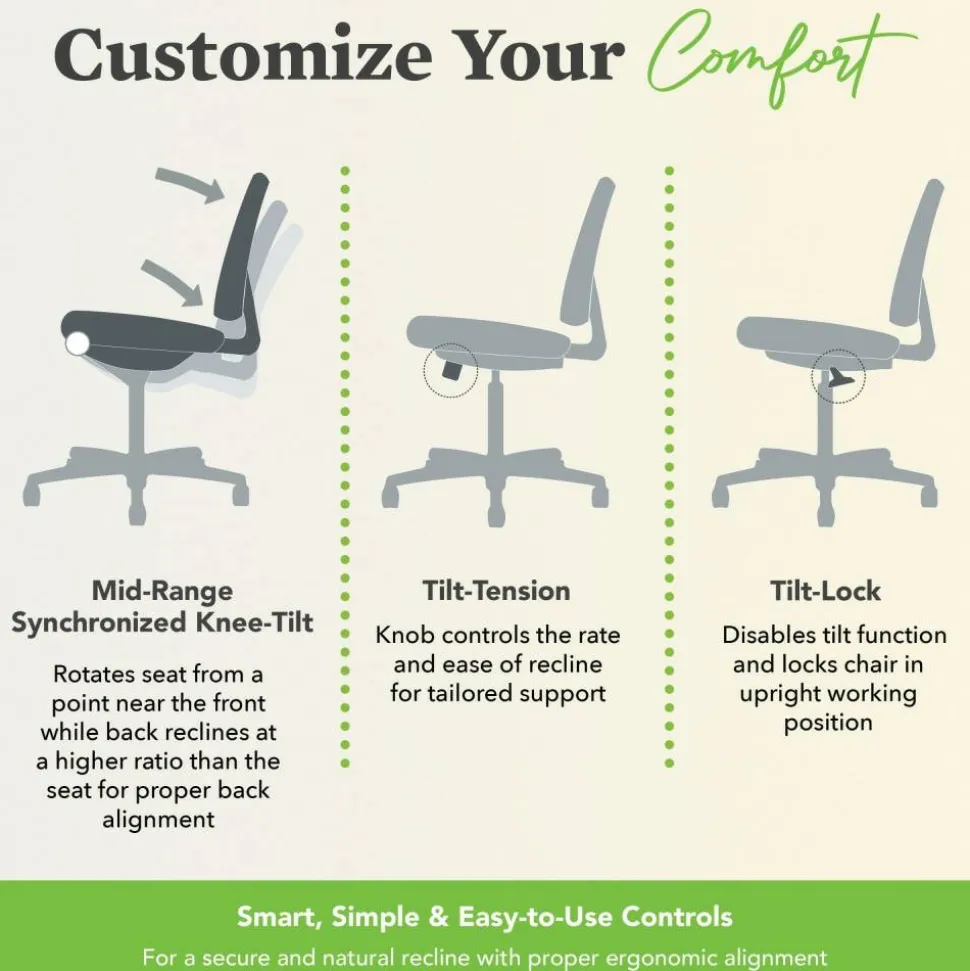 Customize Your Comfort

Mid-Range Synchronized Knee-Tilt

Rotates seat from a point near the front while back reclines at a higher ratio than the seat for proper back alignment

Tilt-Tension

Knob controls the rate and ease of recline for tailored support

Tilt-Lock

Disables tilt function and locks chair in upright working position

Smart, Simple & Easy-to-Use Controls

For a secure and natural recline with proper ergonomic alignment